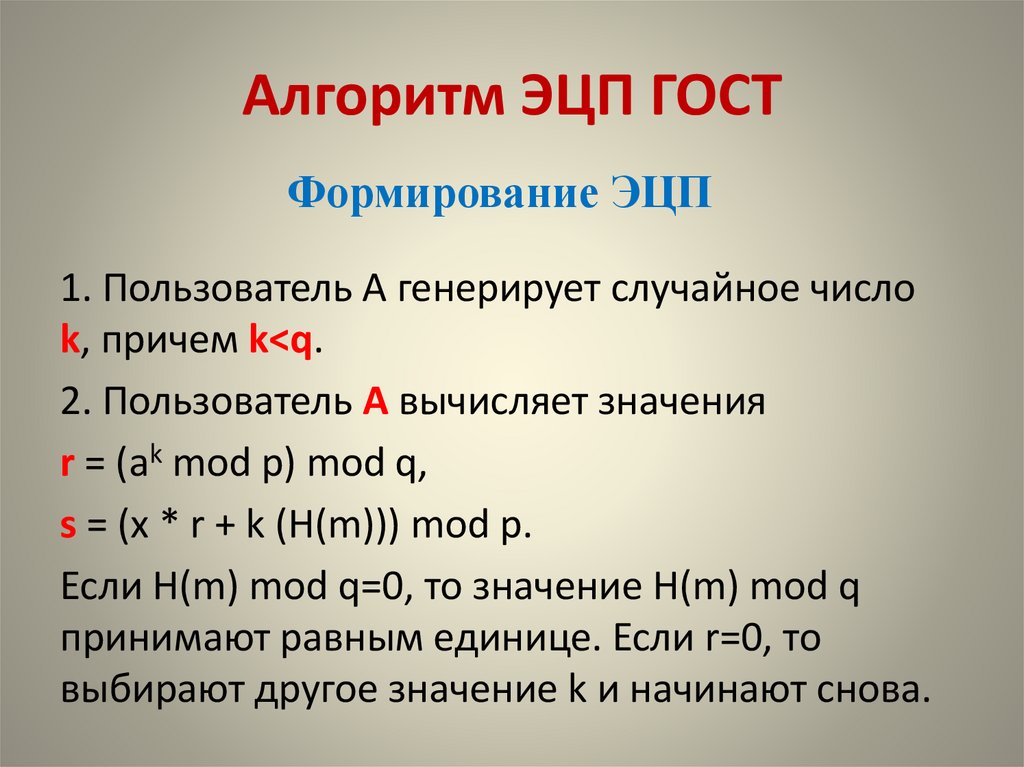 Алгоритм ЭЦП ГОСТ

Формирование ЭЦП

1. Пользователь А генерирует случайное число k, причем k<q.

2. Пользователь А вычисляет значения

r = ($a^k$ mod p) mod q,

s = (x * r + k (H(m))) mod p.

Если H(m) mod q=0, то значение H(m) mod q принимают равным единице. Если r=0, то выбирают другое значение k и начинают снова.